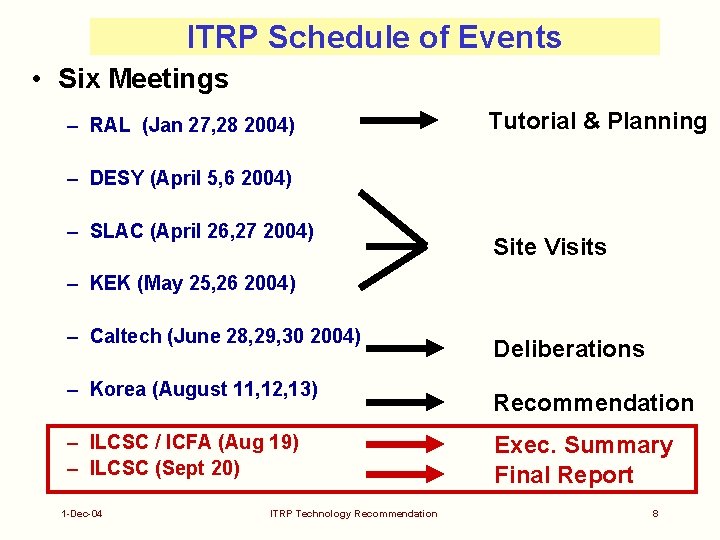 ITRP Schedule of Events

• Six Meetings

– RAL (Jan 27,28 2004) Tutorial & Planning

– DESY (April 5,6 2004)

– SLAC (April 26,27 2004) Site Visits

– KEK (May 25,26 2004)

– Caltech (June 28,29,30 2004) Deliberations

– Korea (August 11,12,13) Recommendation

– ILCSC / ICFA (Aug 19) Exec. Summary

– ILCSC (Sept 20) Final Report

1-Dec-04 ITRP Technology Recommendation 8